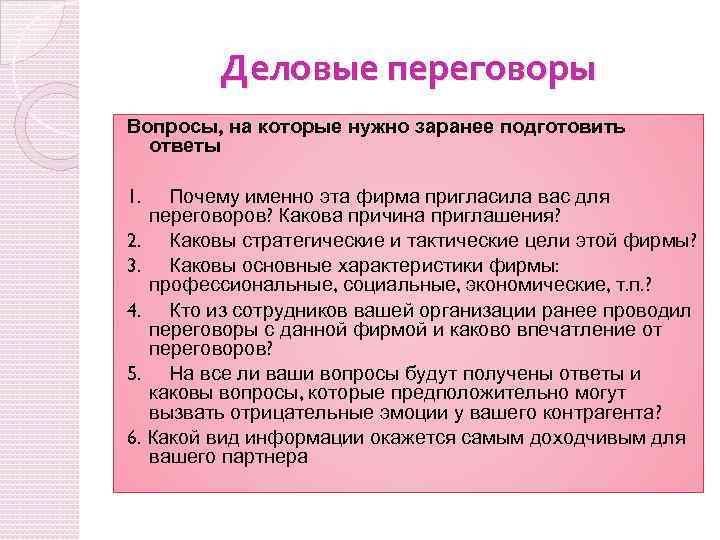 Деловые переговоры

Вопросы, на которые нужно заранее подготовить ответы

1. Почему именно эта фирма пригласила вас для переговоров? Какова причина приглашения?
2. Каковы стратегические и тактические цели этой фирмы?
3. Каковы основные характеристики фирмы: профессиональные, социальные, экономические, т.п.?
4. Кто из сотрудников вашей организации ранее проводил переговоры с данной фирмой и каково впечатление от переговоров?
5. На все ли ваши вопросы будут получены ответы и каковы вопросы, которые предположительно могут вызвать отрицательные эмоции у вашего контрагента?
6. Какой вид информации окажется самым доходчивым для вашего партнера